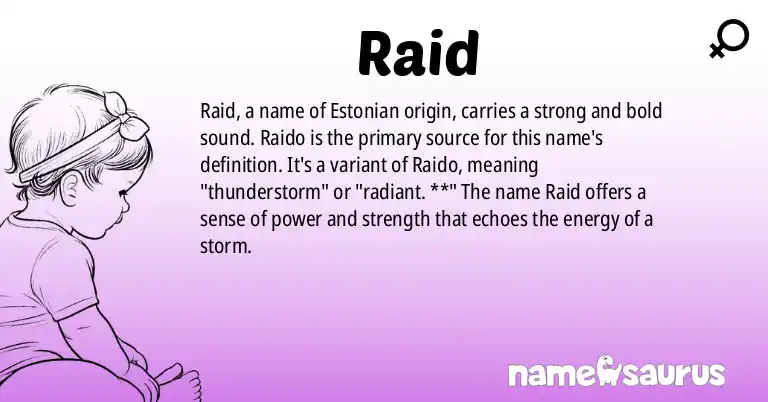 Raid

Raid, a name of Estonian origin, carries a strong and bold sound. Raido is the primary source for this name's definition. It's a variant of Raido, meaning "thunderstorm" or "radiant. **" The name Raid offers a sense of power and strength that echoes the energy of a storm.

namesaurus